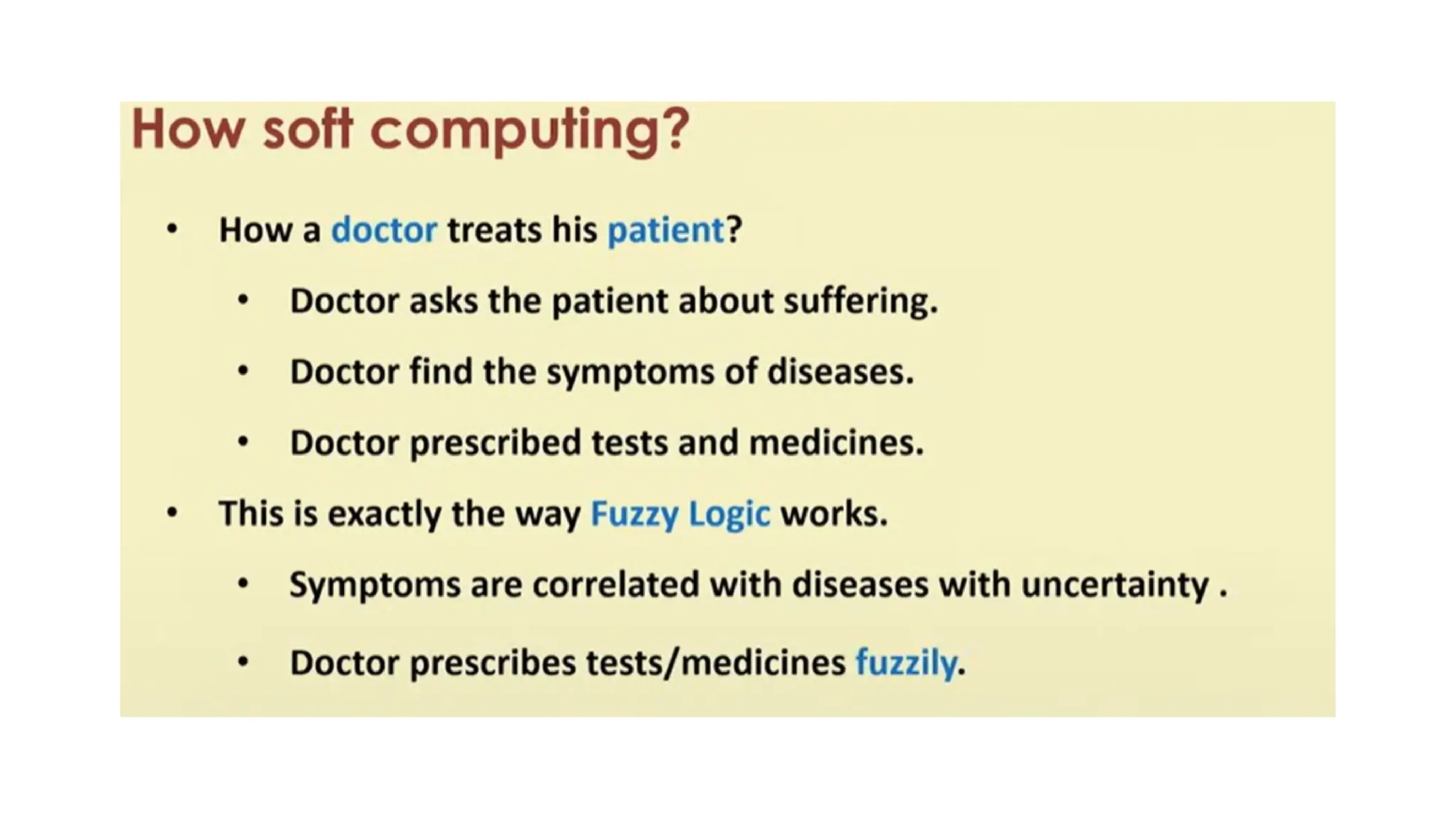 How soft computing?

• How a doctor treats his patient?

• Doctor asks the patient about suffering.

• Doctor find the symptoms of diseases.

• Doctor prescribed tests and medicines.

• This is exactly the way Fuzzy Logic works.

• Symptoms are correlated with diseases with uncertainty .

• Doctor prescribes tests/medicines fuzzily.